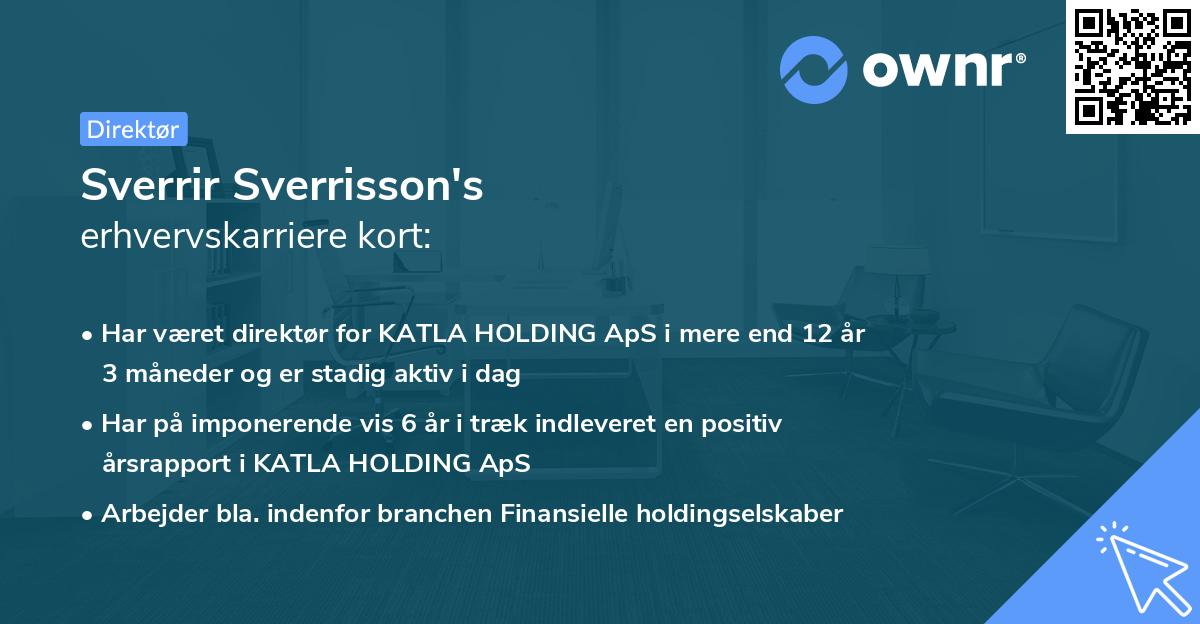 ownr®

Direktør

Sverrir Sverrisson's
erhvervskarriere kort:

• Har været direktør for KATLA HOLDING ApS i mere end 12 år 3 måneder og er stadig aktiv i dag
• Har på imponerende vis 6 år i træk indleveret en positiv årsrapport i KATLA HOLDING ApS
• Arbejder bla. indenfor branchen Finansielle holdingselskaber